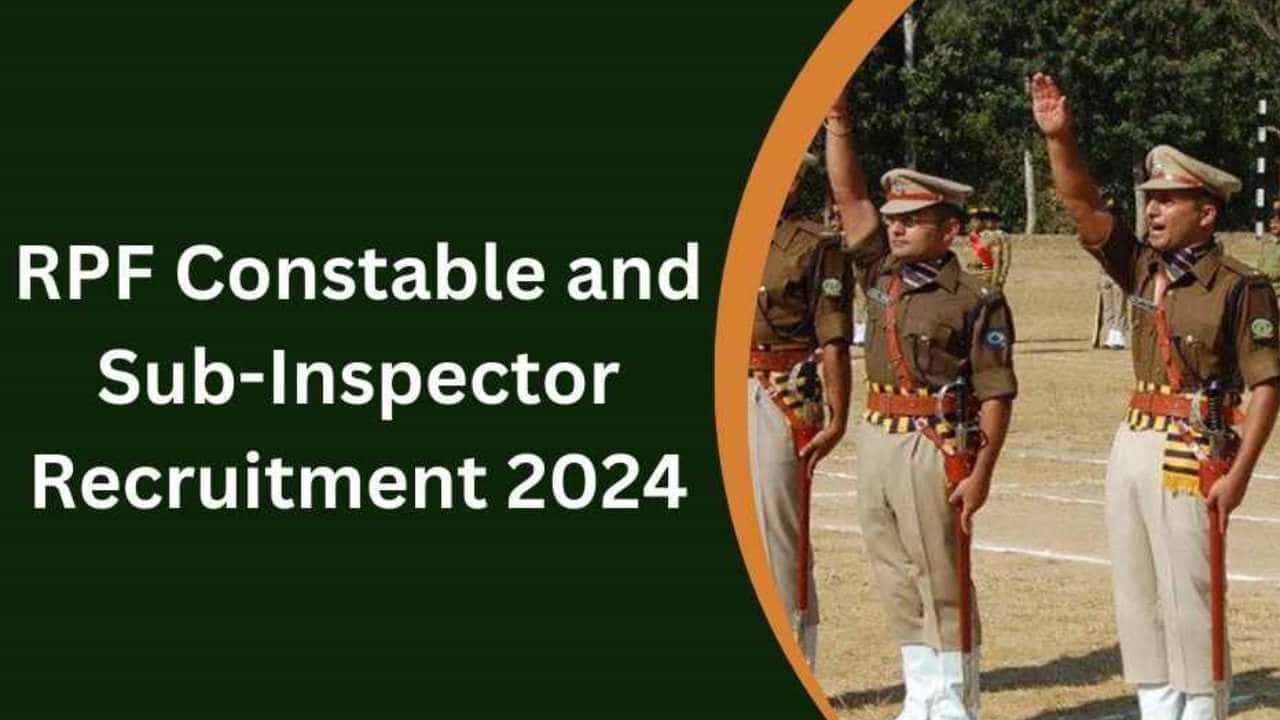 RPF Constable and Sub-Inspector Recruitment 2024